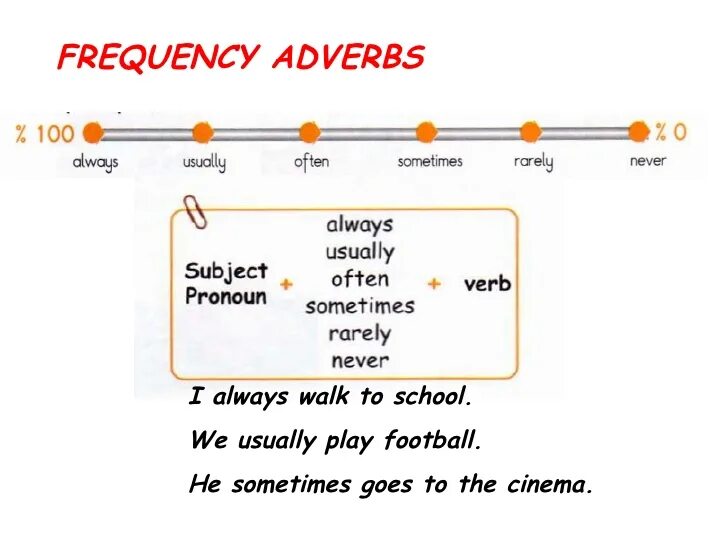 FREQUENCY ADVERBS

% 100 % 0

always usually often sometimes rarely never

Subject Pronoun + always usually often sometimes rarely never + verb

I always walk to school.

We usually play football.

He sometimes goes to the cinema.